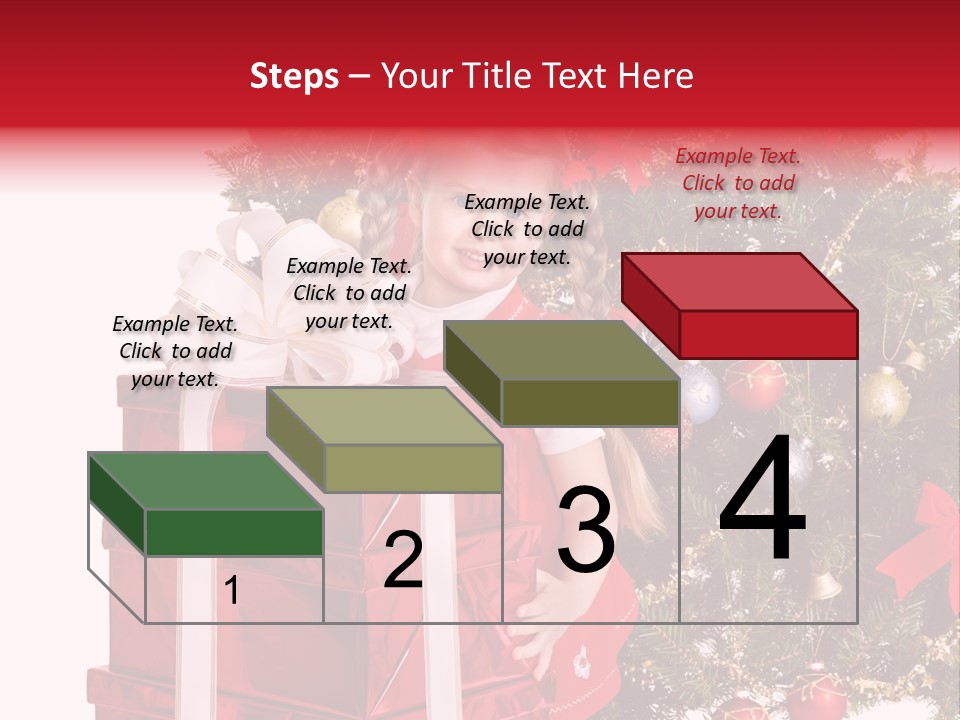 Steps – Your Title Text Here

Example Text. Click to add your text.

Example Text. Click to add your text.

Example Text. Click to add your text.

Example Text. Click to add your text.

1

2

3

4